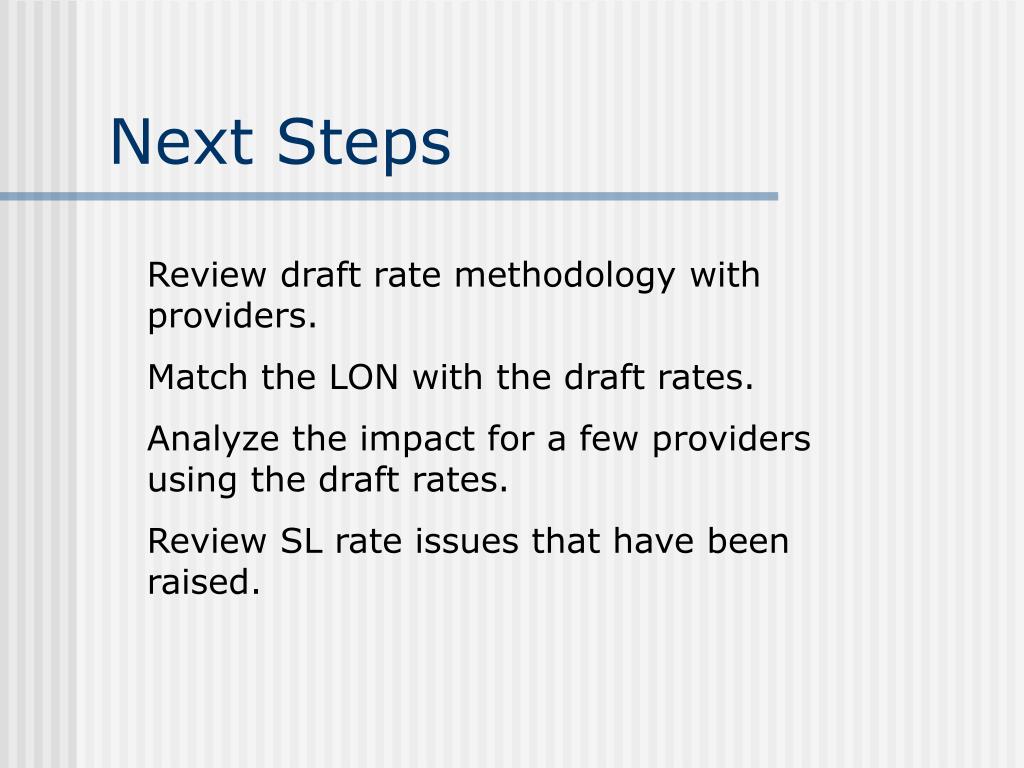 Next Steps

Review draft rate methodology with providers.

Match the LON with the draft rates.

Analyze the impact for a few providers using the draft rates.

Review SL rate issues that have been raised.